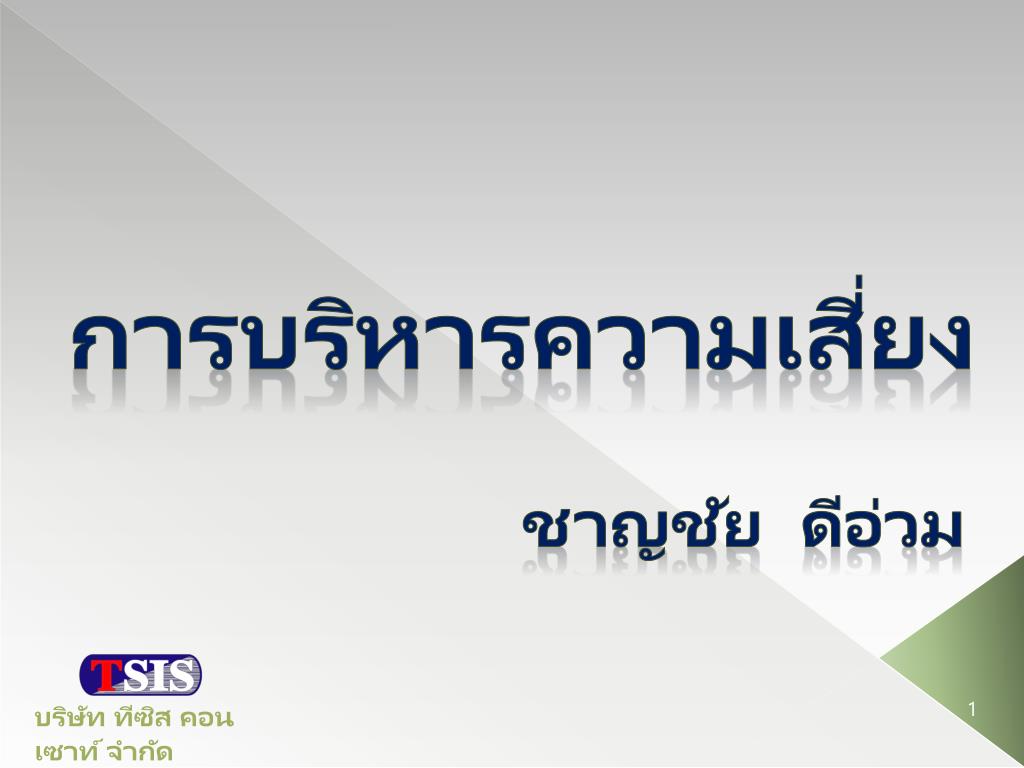 การบริหารความเสี่ยง

ชาญชัย ดีอ่วม

TSIS

บริษัท ทีซิส คอนเซาท์ จำกัด

1